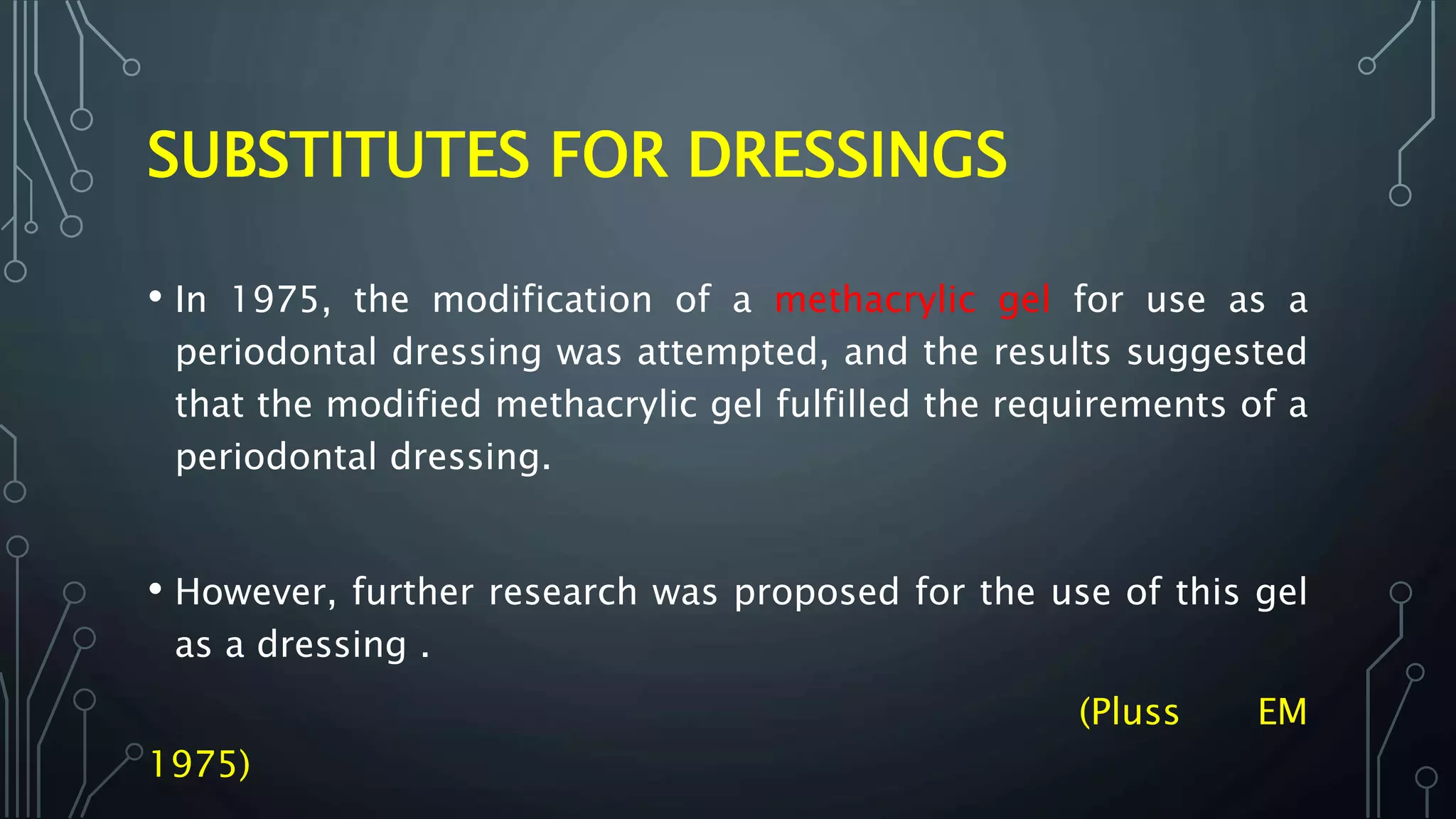 SUBSTITUTES FOR DRESSINGS

• In 1975, the modification of a methacrylic gel for use as a periodontal dressing was attempted, and the results suggested that the modified methacrylic gel fulfilled the requirements of a periodontal dressing.

• However, further research was proposed for the use of this gel as a dressing .

(Pluss EM 1975)